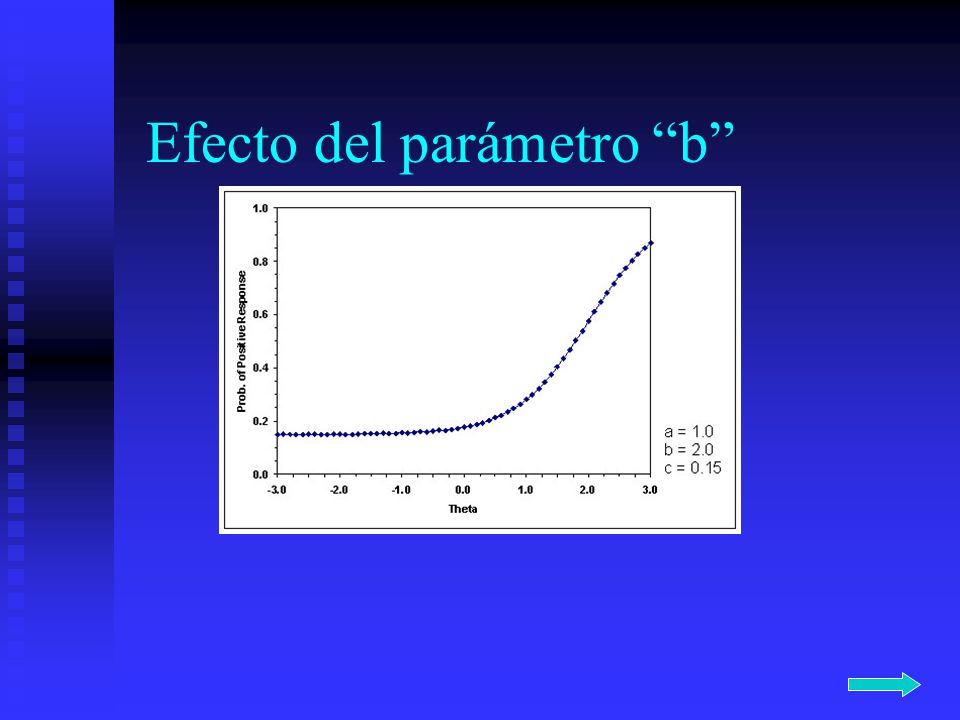 Efecto del parámetro “b”

1.0
0.8
0.6
0.4
0.2
0.0
Prob. of Positive Response
-3.0 -2.0 -1.0 0.0 1.0 2.0 3.0
Theta

a = 1.0
b = 2.0
c = 0.15